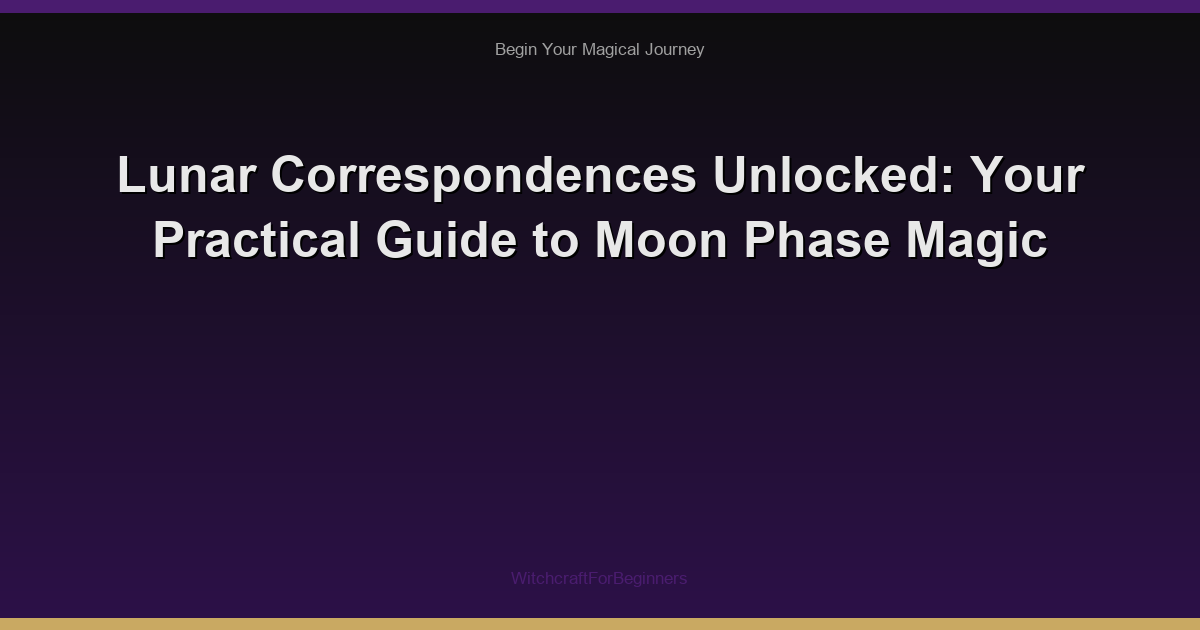 Begin Your Magical Journey

Lunar Correspondences Unlocked: Your Practical Guide to Moon Phase Magic

WitchcraftForBeginners